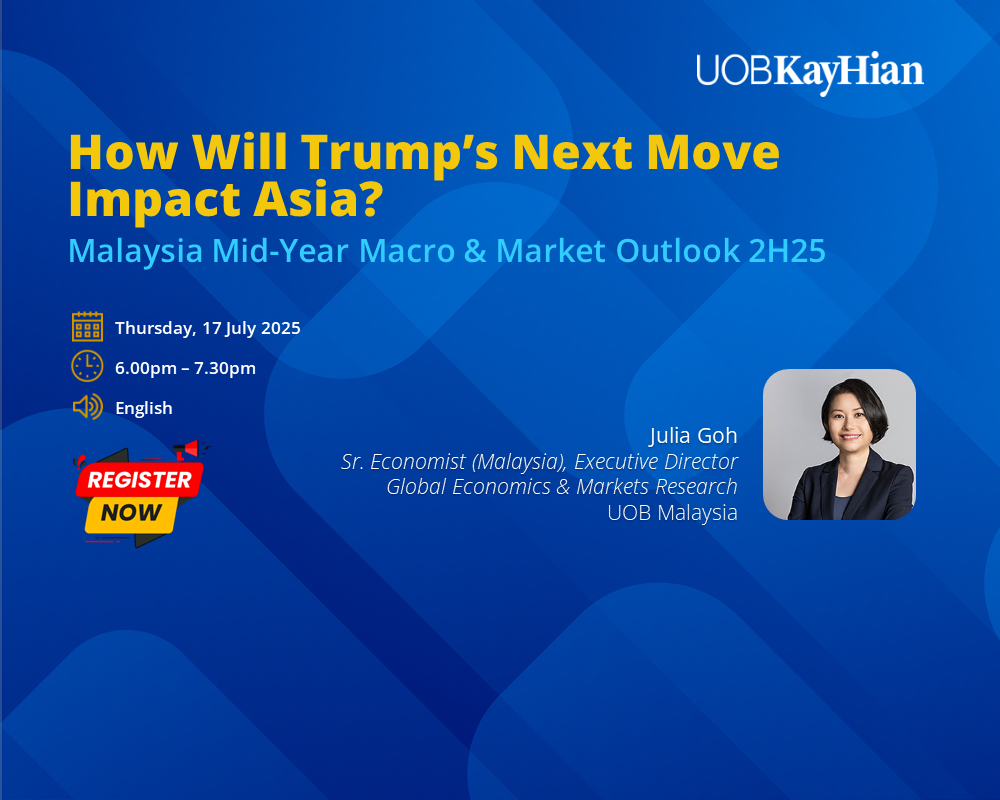 UOBKayHian

How Will Trump's Next Move Impact Asia?

Malaysia Mid-Year Macro & Market Outlook 2H25

Thursday, 17 July 2025

6.00pm – 7.30pm

English

REGISTER NOW

Julia Goh
Sr. Economist (Malaysia), Executive Director
Global Economics & Markets Research
UOB Malaysia